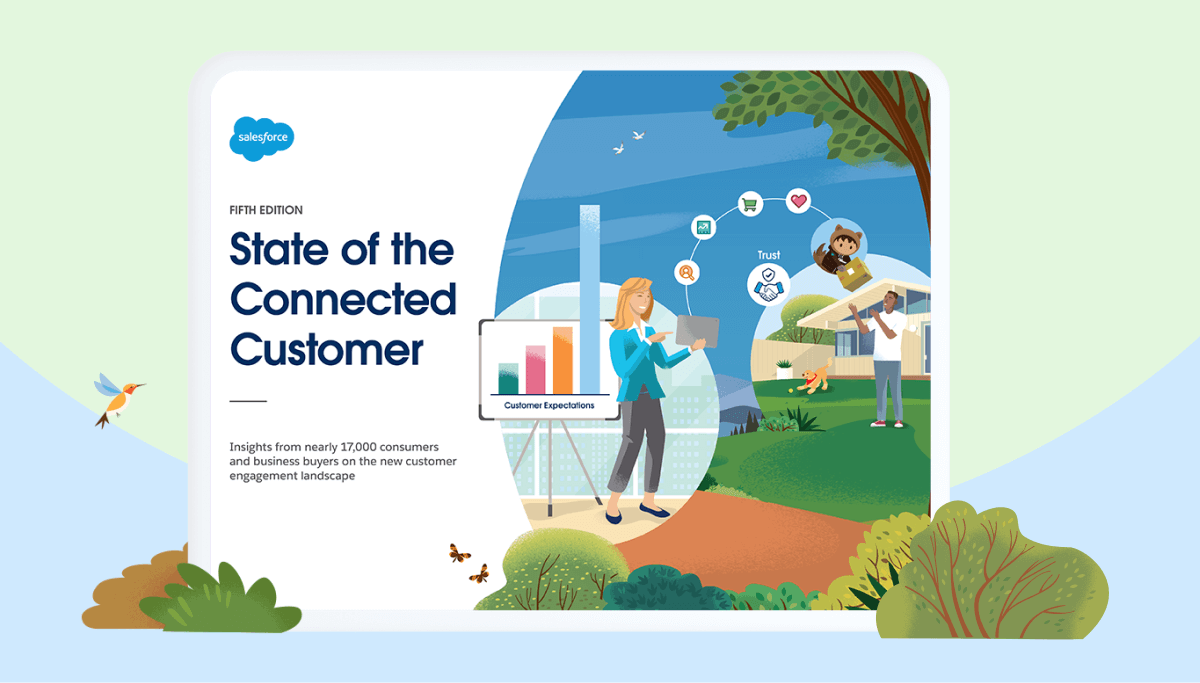 salesforce

FIFTH EDITION

State of the Connected Customer

Insights from nearly 17,000 consumers and business buyers on the new customer engagement landscape

Customer Expectations

Trust